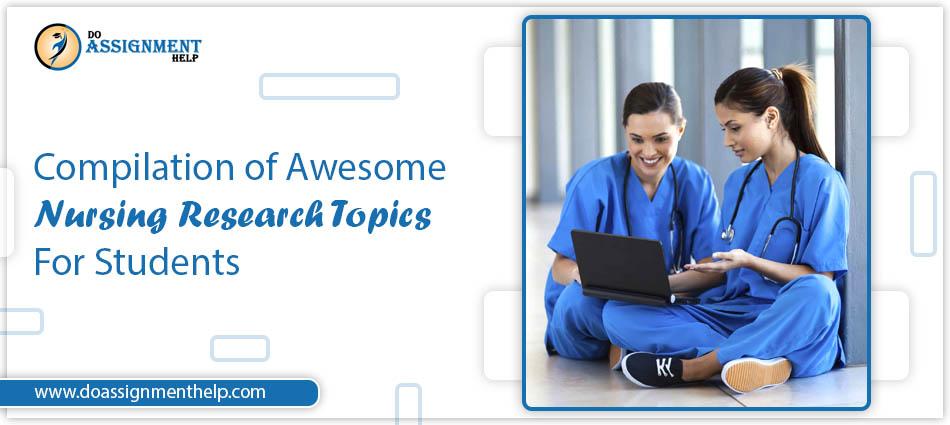 DO ASSIGNMENT HELP

Compilation of Awesome Nursing Research Topics For Students

www.doassignmenthelp.com